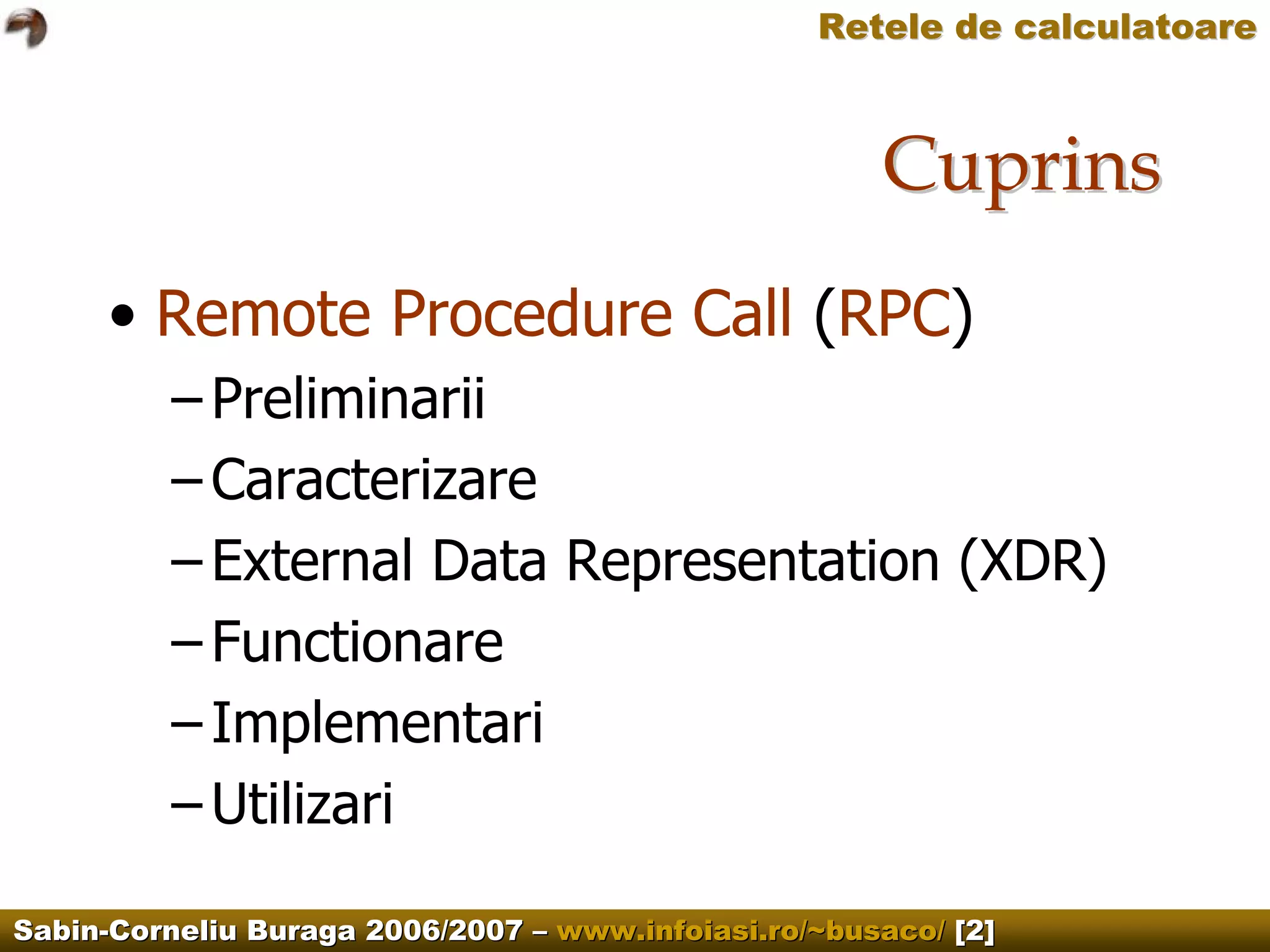 Retele de calculatoare

Cuprins

• Remote Procedure Call (RPC)
– Preliminarii
– Caracterizare
– External Data Representation (XDR)
– Functionare
– Implementari
– Utilizari

Sabin-Corneliu Buraga 2006/2007 – www.infoiasi.ro/~busaco/ [2]